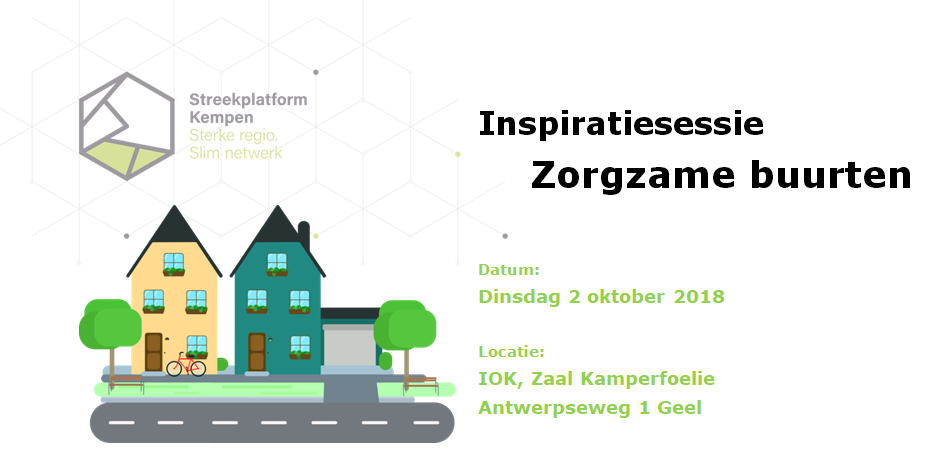 Streekplatform Kempen
Sterke regio.
Slim netwerk

Inspiratiesessie
Zorgzame buurten

Datum:
Dinsdag 2 oktober 2018

Locatie:
IOK, Zaal Kamperfoelie
Antwerpseweg 1 Geel